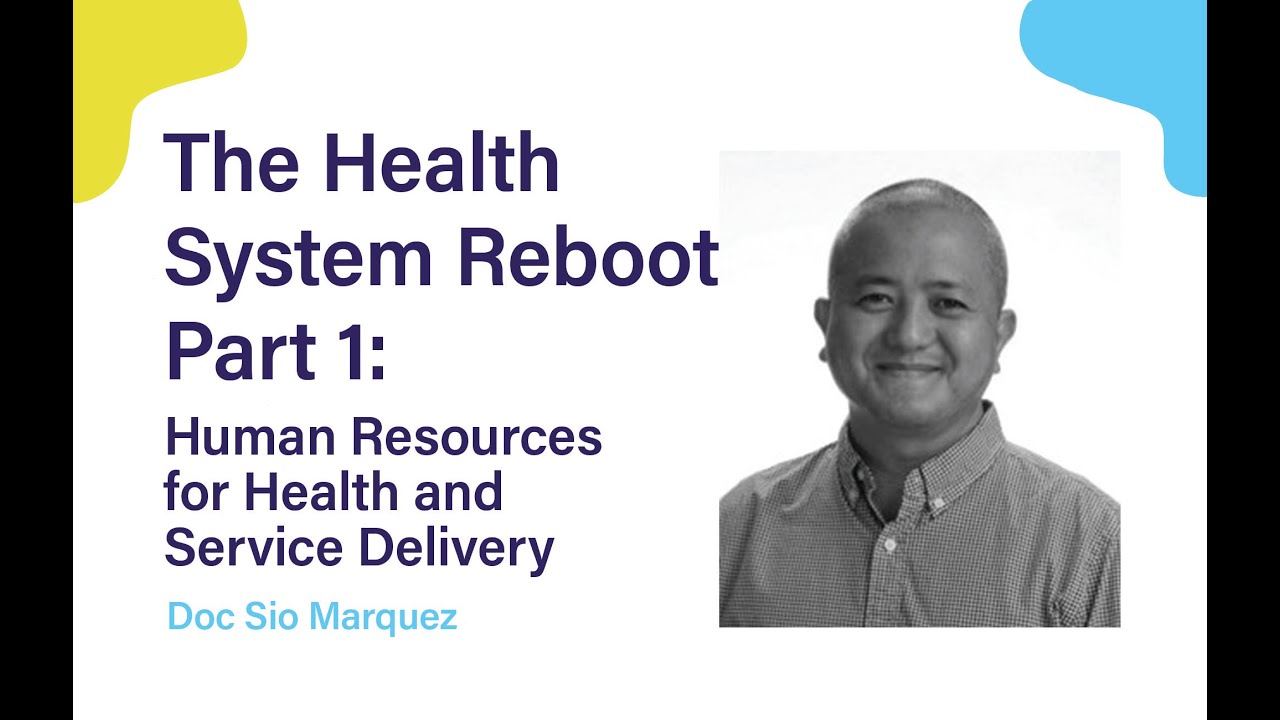 The Health System Reboot Part 1:

Human Resources for Health and Service Delivery

Doc Sio Marquez